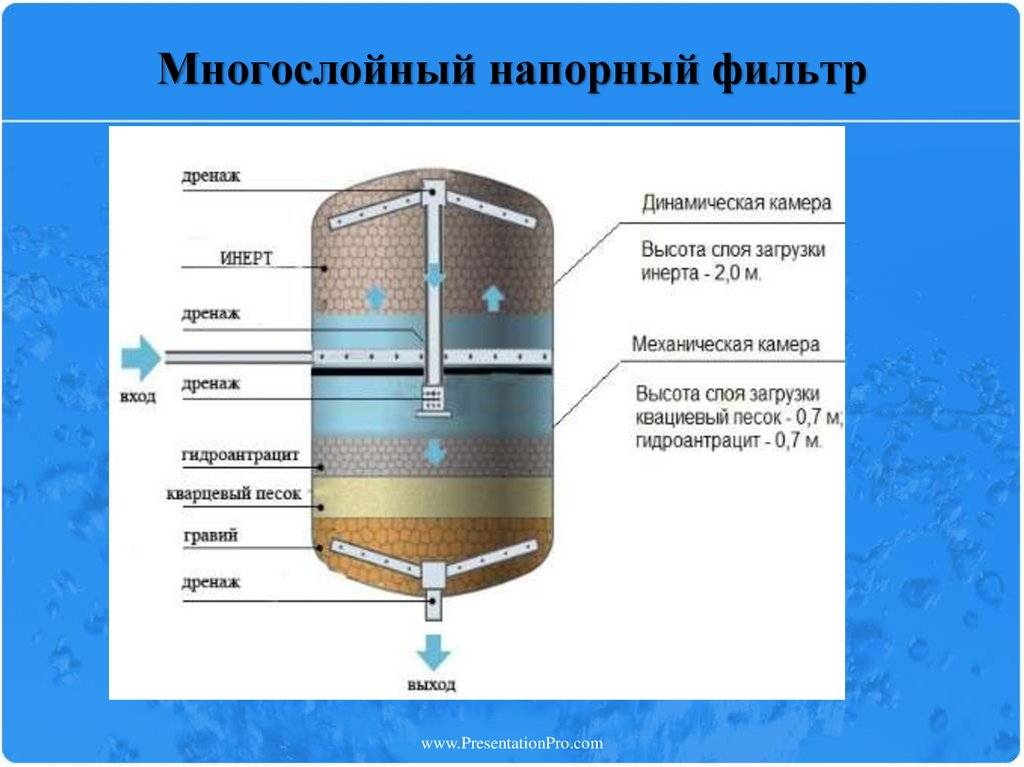 Многослойный напорный фильтр

дренаж

ИНЕРТ

дренаж

вход

дренаж

гидроантрацит

кварцевый песок

гравий

дренаж

выход

Динамическая камера

Высота слоя загрузки инерта - 2,0 м.

Механическая камера

Высота слоя загрузки квациевый песок - 0,7 м; гидроантрацит - 0,7 м.

www.PresentationPro.com